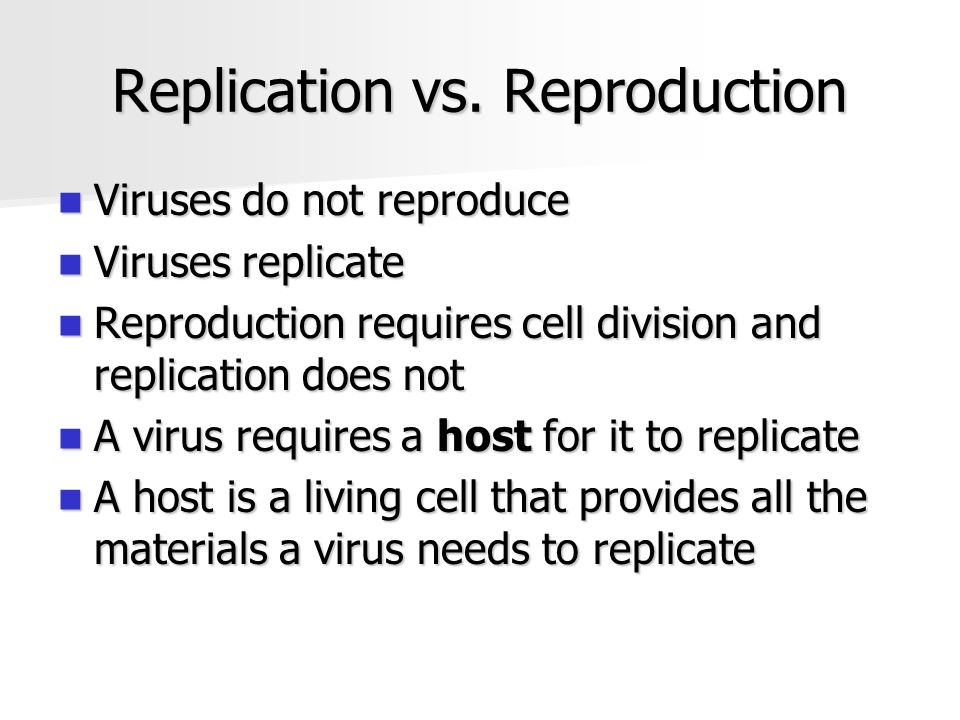 Replication vs. Reproduction

- Viruses do not reproduce
- Viruses replicate
- Reproduction requires cell division and replication does not
- A virus requires a **host** for it to replicate
- A host is a living cell that provides all the materials a virus needs to replicate